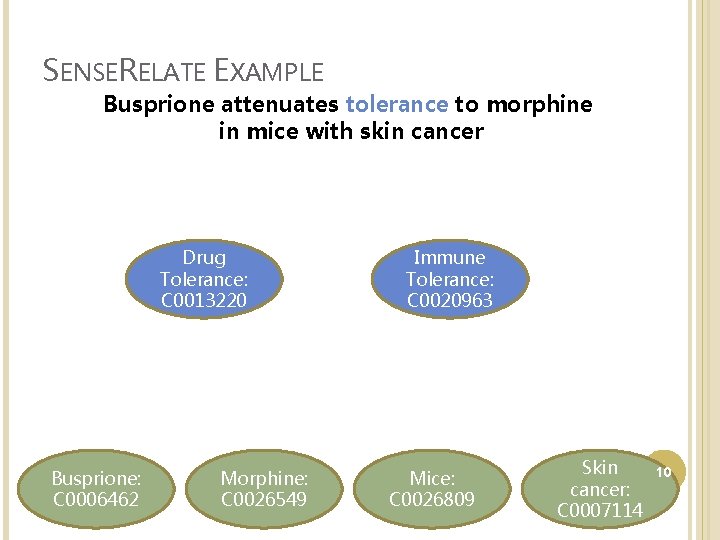 SENSERELATE EXAMPLE

Busprione attenuates tolerance to morphine in mice with skin cancer

Drug
Tolerance:
C0013220

Immune
Tolerance:
C0020963

Busprione:
C0006462

Morphine:
C0026549

Mice:
C0026809

Skin
cancer:
C0007114

10